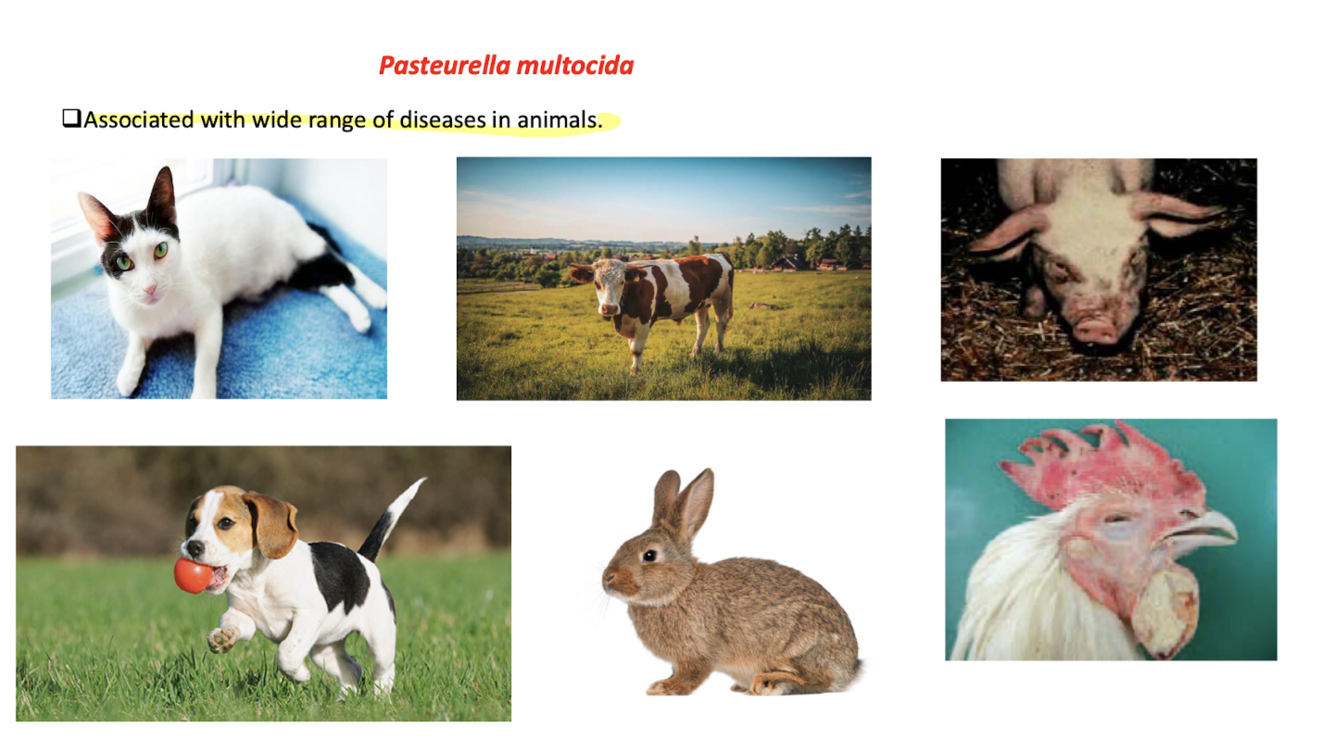 Pasteurella multocida

❑Associated with wide range of diseases in animals.